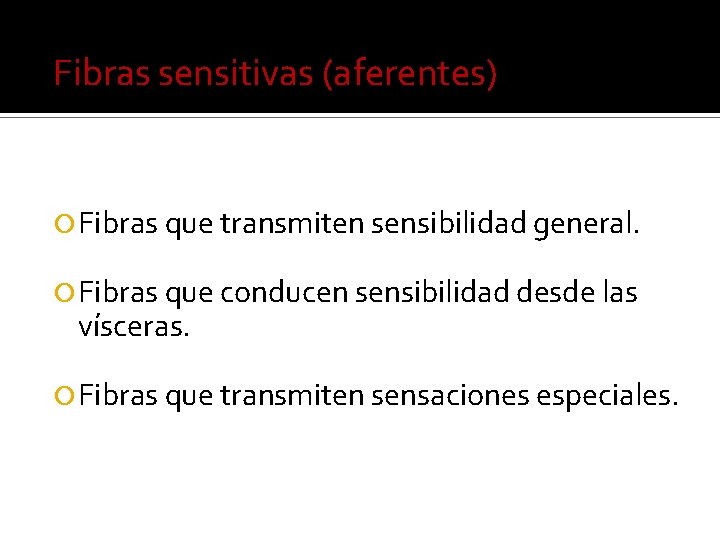 Fibras sensitivas (aferentes)

Fibras que transmiten sensibilidad general.

Fibras que conducen sensibilidad desde las vísceras.

Fibras que transmiten sensaciones especiales.